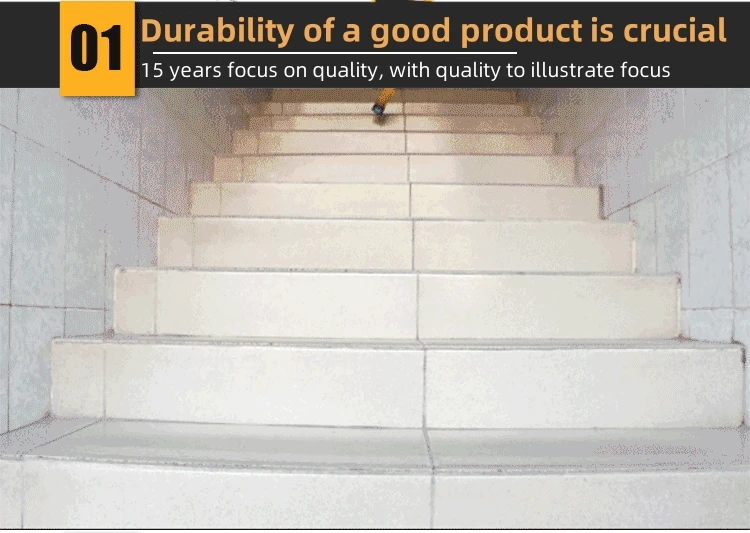 01 Durability of a good product is crucial

15 years focus on quality, with quality to illustrate focus